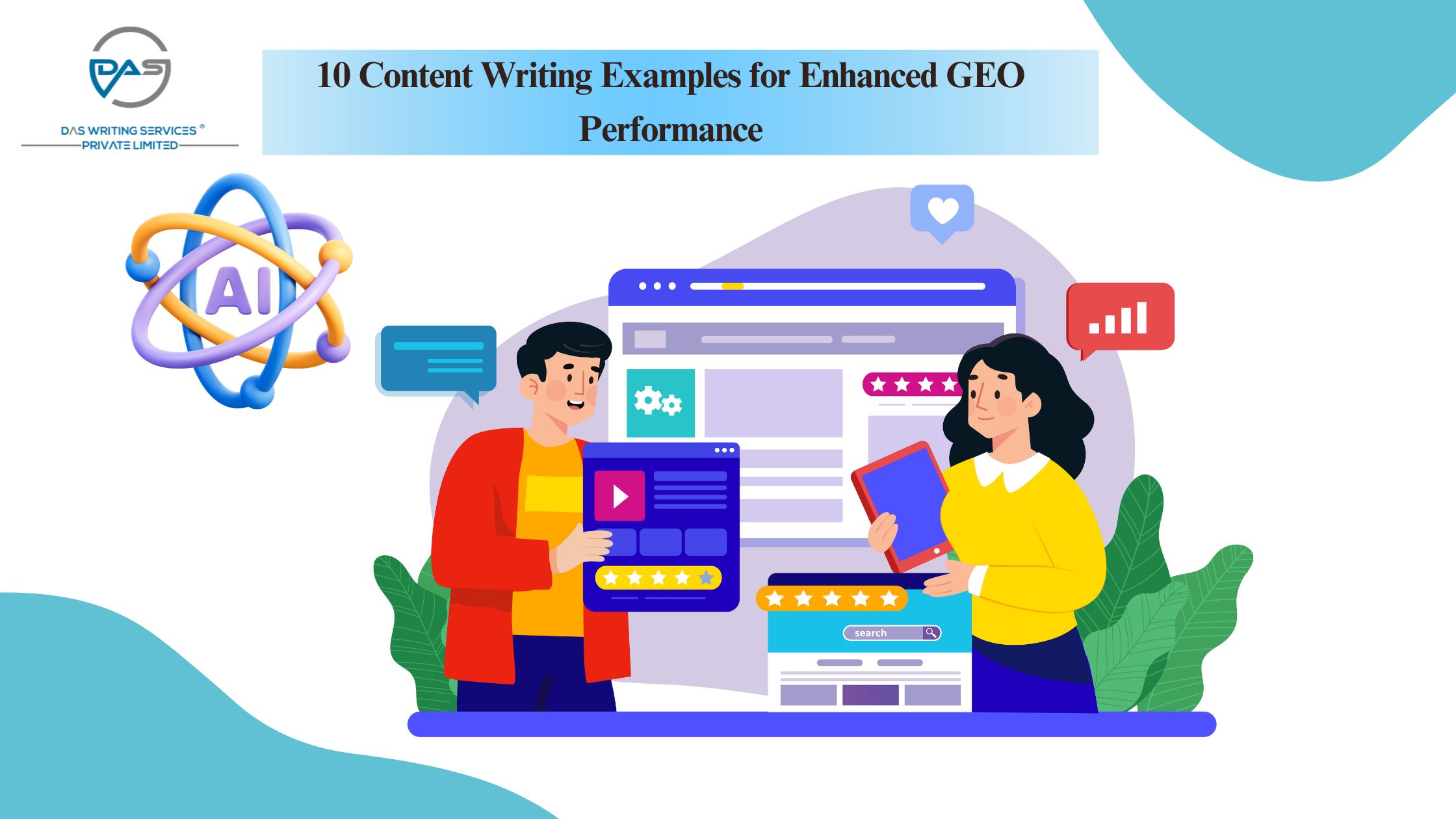 DAS

DAS WRITING SERVICES ®
PRIVATE LIMITED

10 Content Writing Examples for Enhanced GEO Performance

AI

search